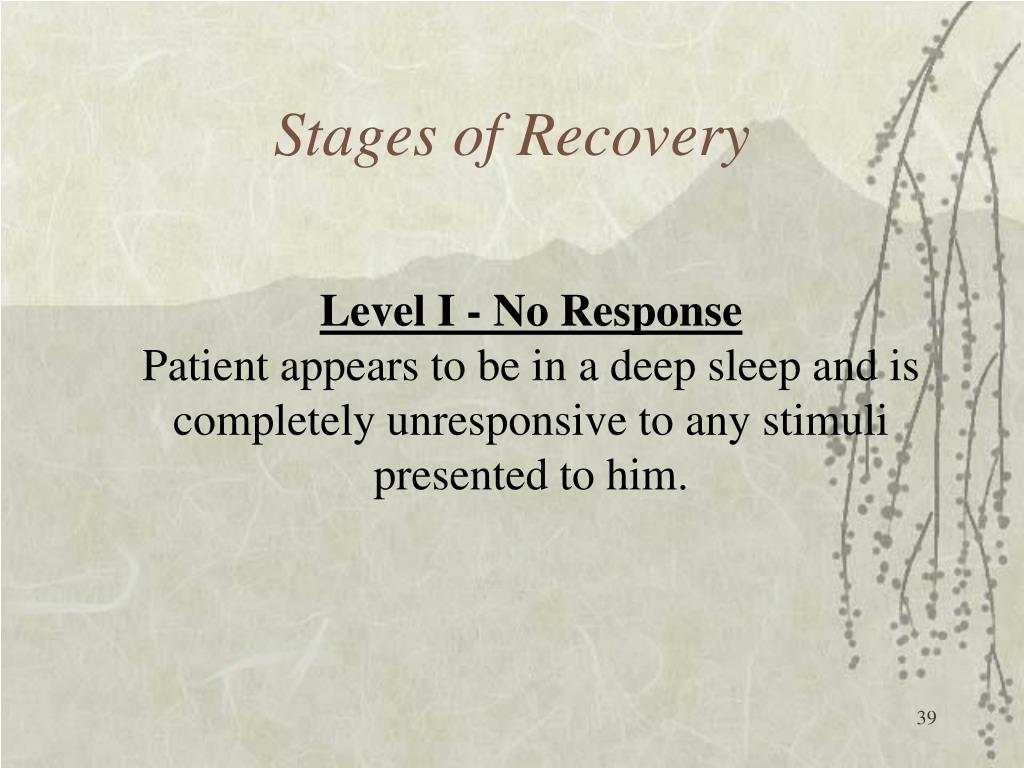 Stages of Recovery

Level I - No Response
Patient appears to be in a deep sleep and is completely unresponsive to any stimuli presented to him.

39